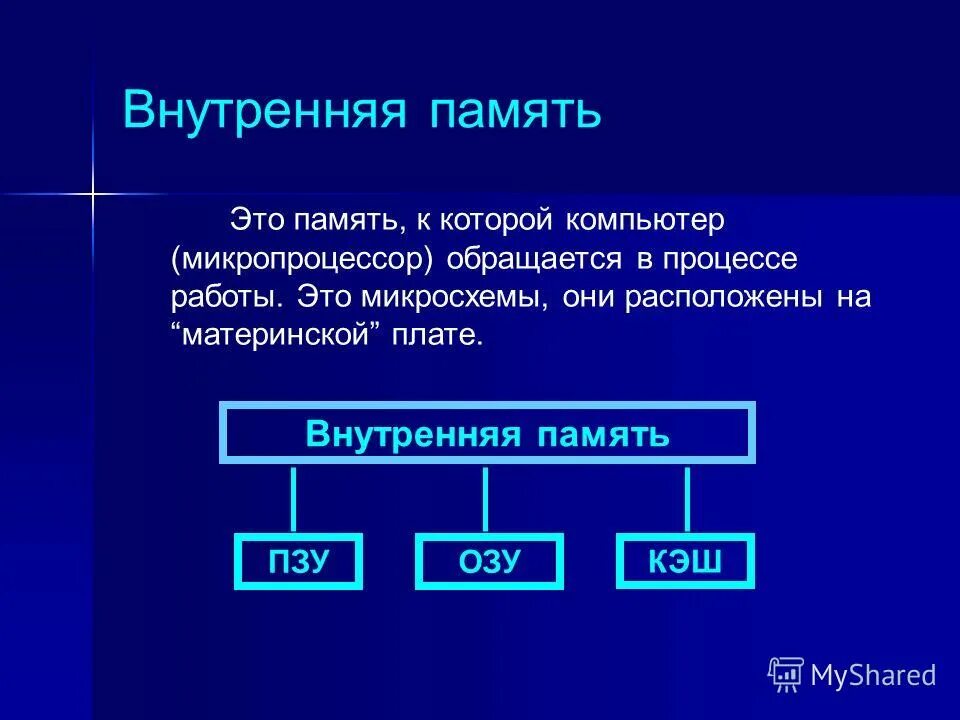 Внутренняя память

Это память, к которой компьютер (микропроцессор) обращается в процессе работы. Это микросхемы, они расположены на “материнской” плате.

Внутренняя память

ПЗУ

ОЗУ

КЭШ

MyShared